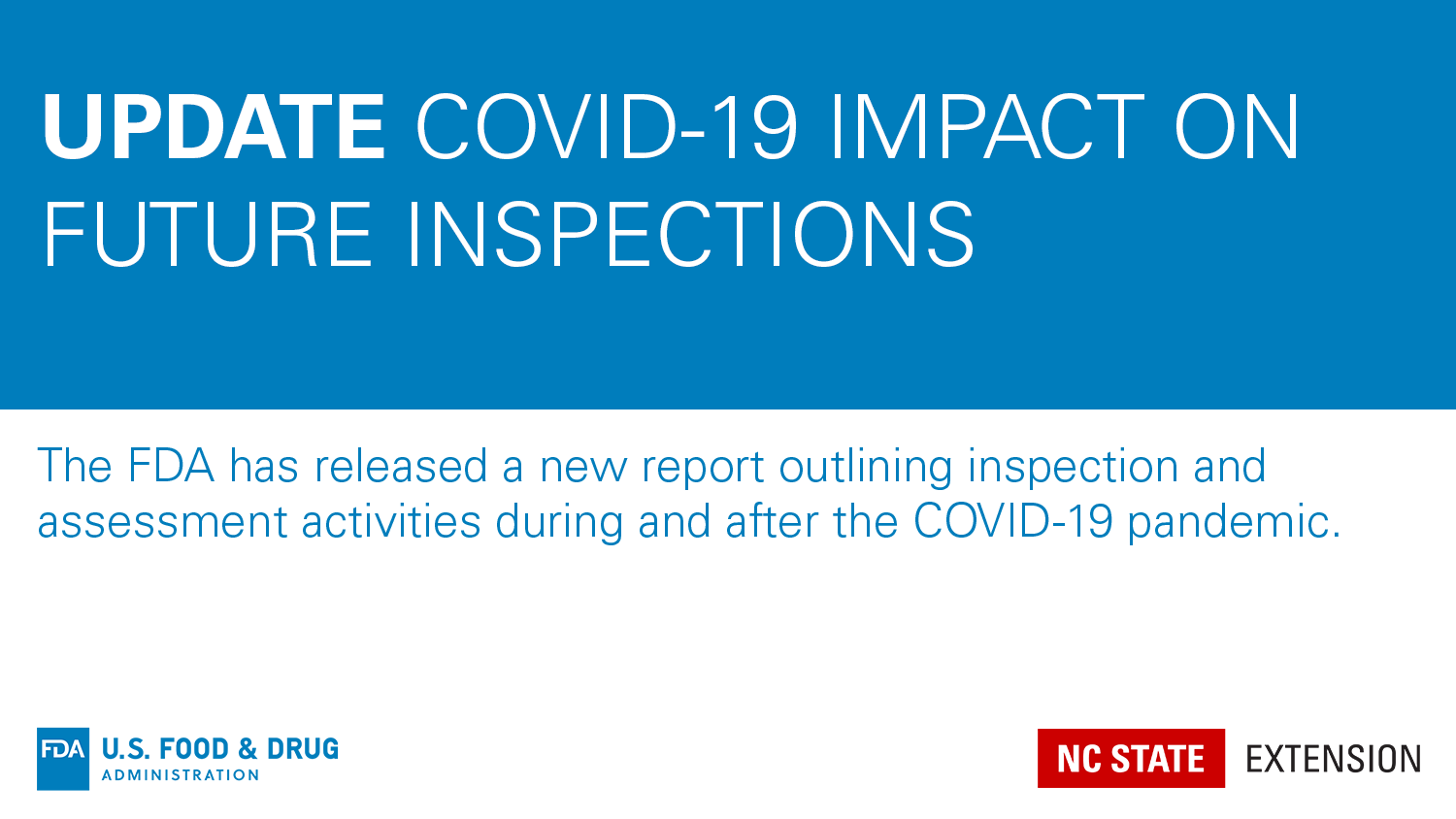 UPDATE COVID-19 IMPACT ON FUTURE INSPECTIONS

The FDA has released a new report outlining inspection and assessment activities during and after the COVID-19 pandemic.

FDA U.S. FOOD & DRUG ADMINISTRATION

NC STATE EXTENSION